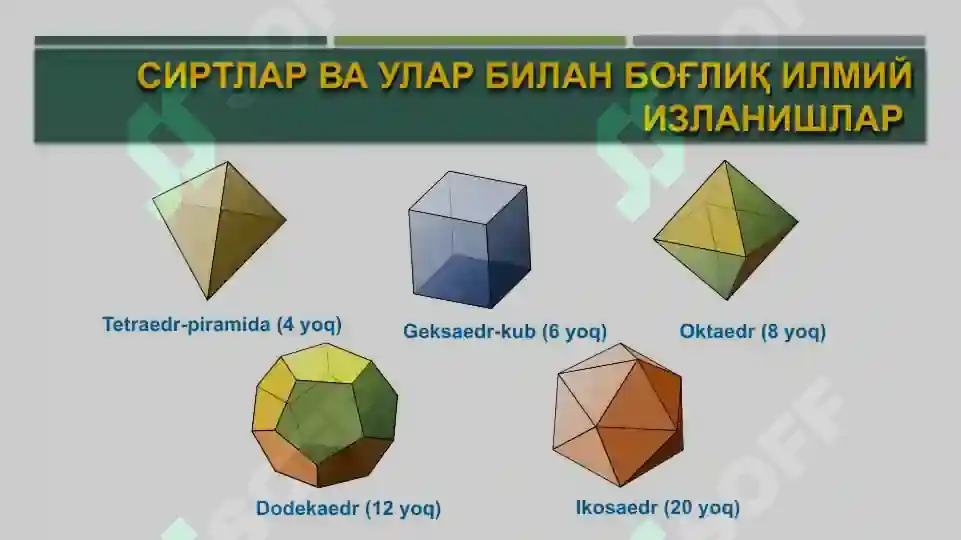 СИРТЛАР ВА УЛАР БИЛАН БОҒЛИҚ ИЛМИЙ ИЗЛАНИШЛАР

Tetraedr-piramida (4 yoq)

Geksaedr-kub (6 yoq)

Oktaedr (8 yoq)

Dodekaedr (12 yoq)

Ikosaedr (20 yoq)